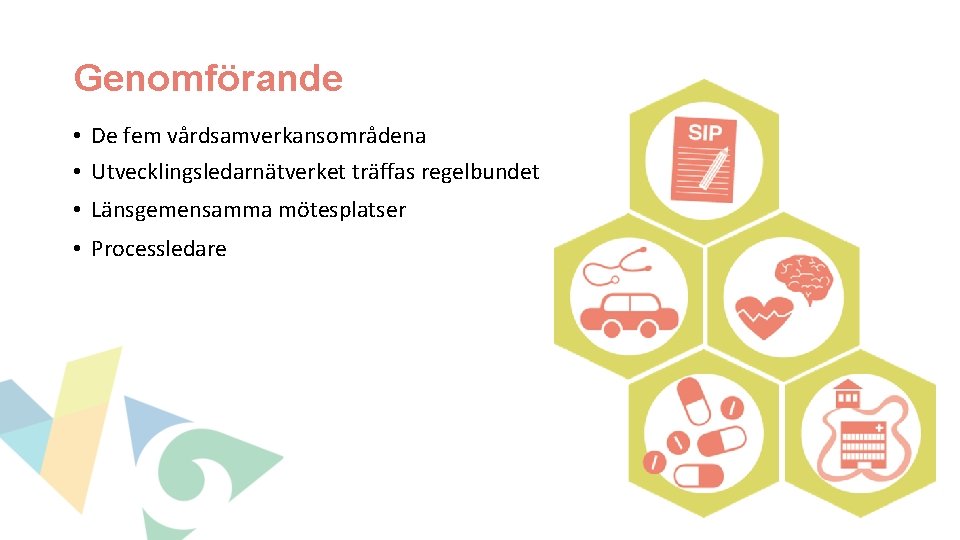 Genomförande

• De fem vårdsamverkansområdena
• Utvecklingsledarnätverket träffas regelbundet
• Länsgemensamma mötesplatser
• Processledare

SIP